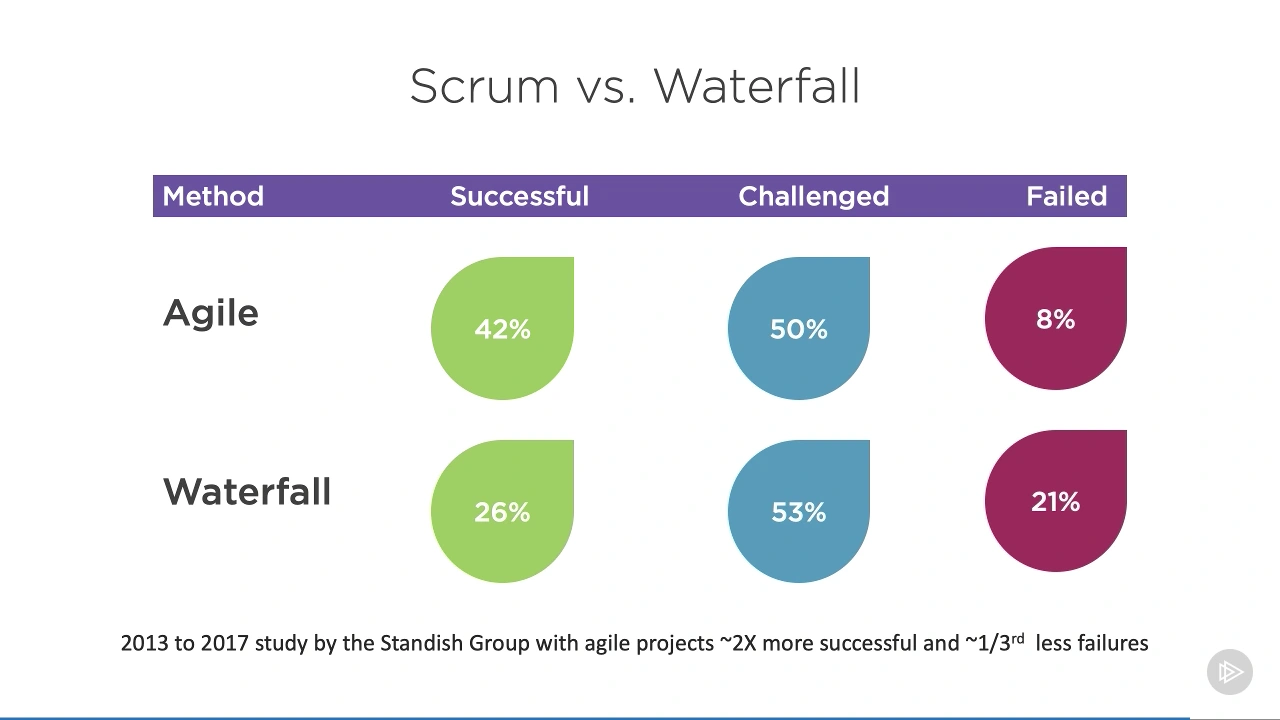 Scrum vs. Waterfall

| Method | Successful | Challenged | Failed |
|---|---|---|---|
| Agile | 42% | 50% | 8% |
| Waterfall | 26% | 53% | 21% |

2013 to 2017 study by the Standish Group with agile projects ~2X more successful and ~1/3$^{rd}$ less failures